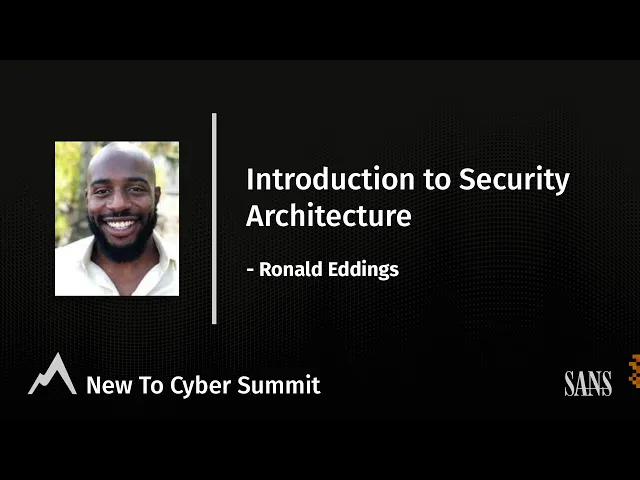 Introduction to Security Architecture

- Ronald Eddings

New To Cyber Summit

SANS